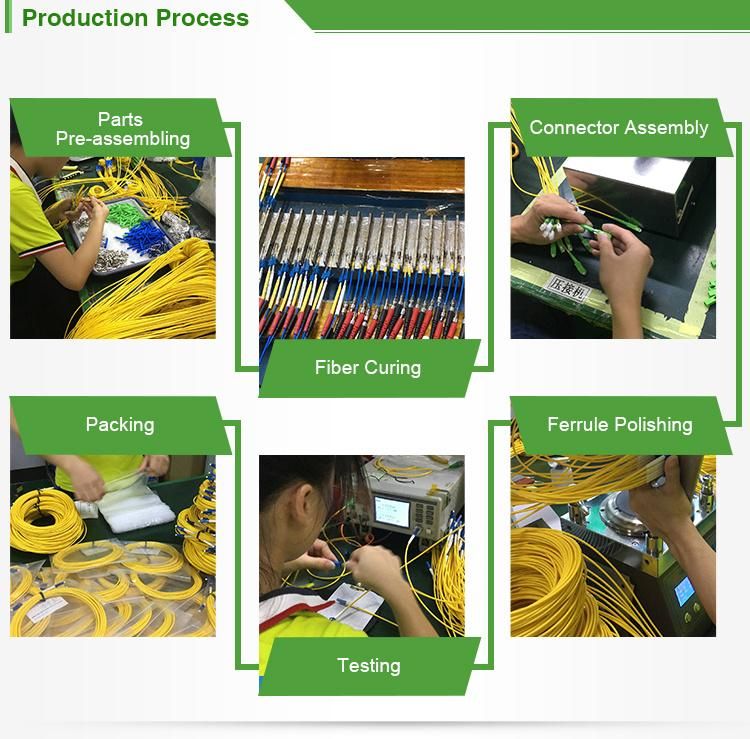 Production Process

Parts Pre-assembling

Fiber Curing

Connector Assembly

压接机

Ferrule Polishing

Testing

Packing